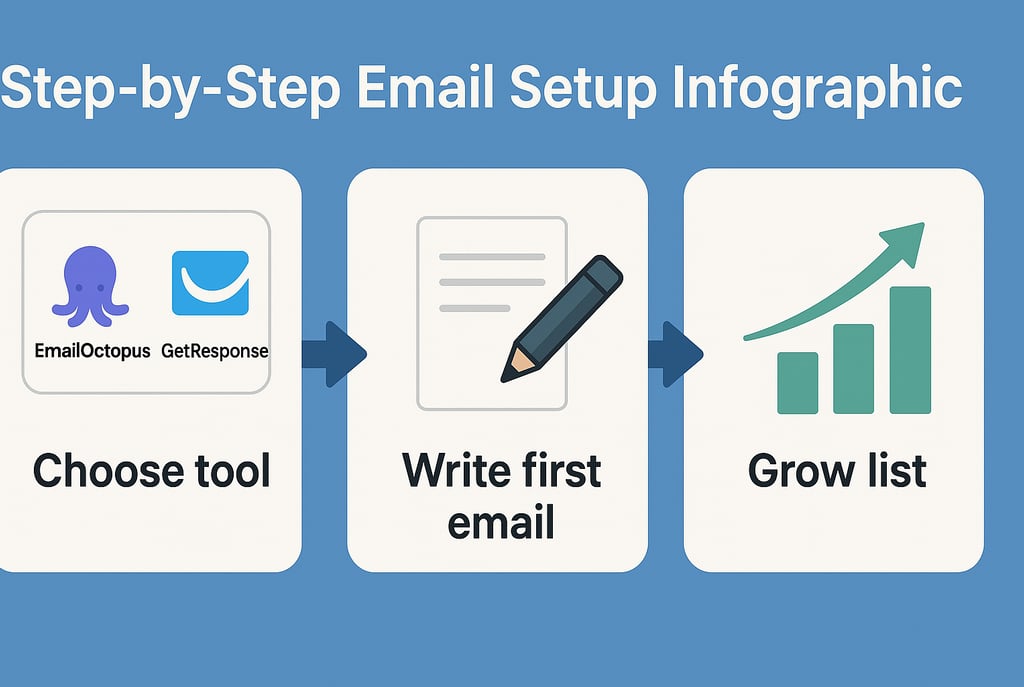 Step-by-Step Email Setup Infographic

EmailOctopus GetResponse

Choose tool

Write first email

Grow list